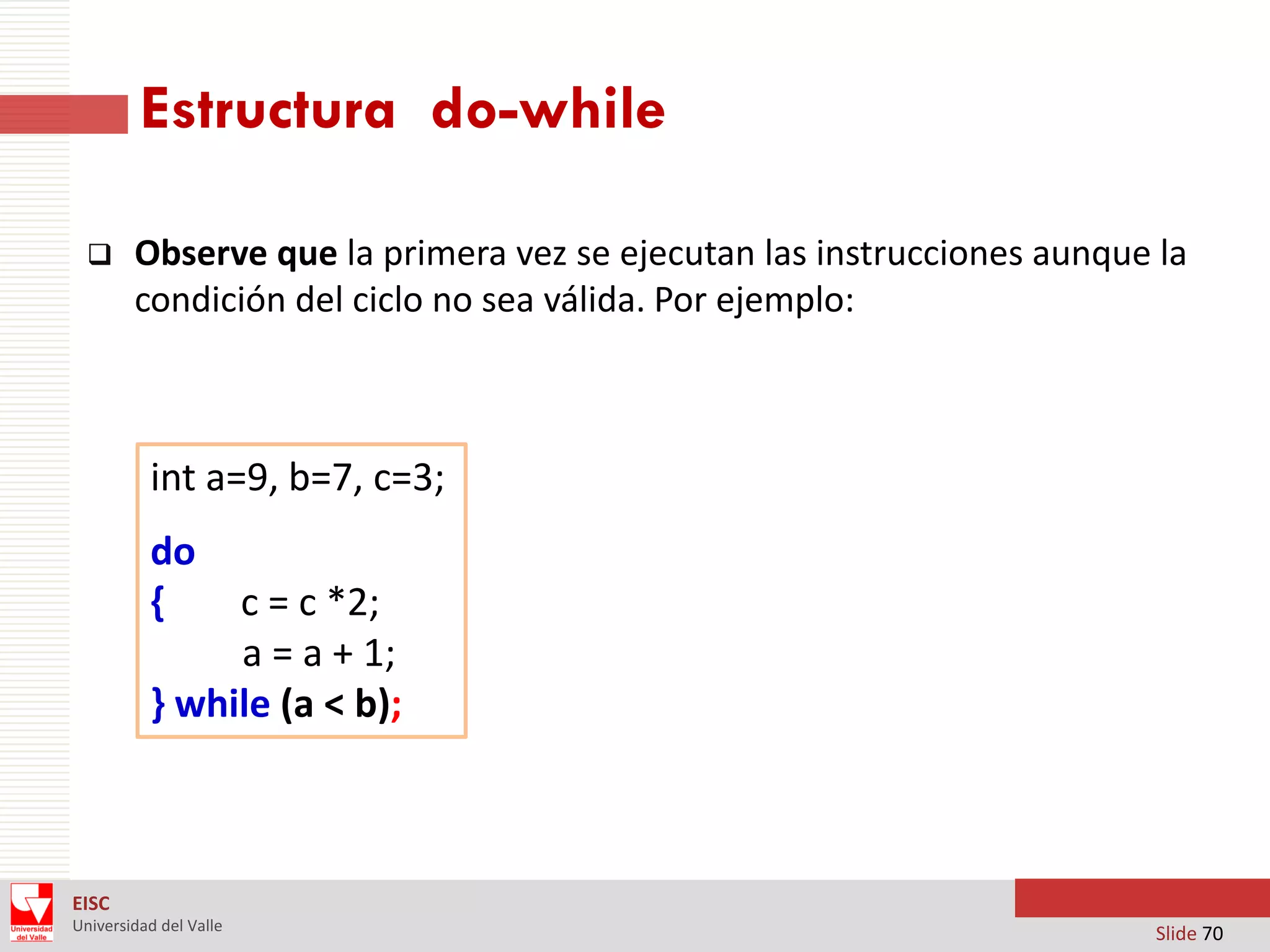 Estructura do-while

❑ Observe que la primera vez se ejecutan las instrucciones aunque la condición del ciclo no sea válida. Por ejemplo:

int a=9, b=7, c=3;

do
{ c = c *2;
a = a + 1;
} while (a < b);

Universidad del Valle

EISC
Universidad del Valle

Slide 70